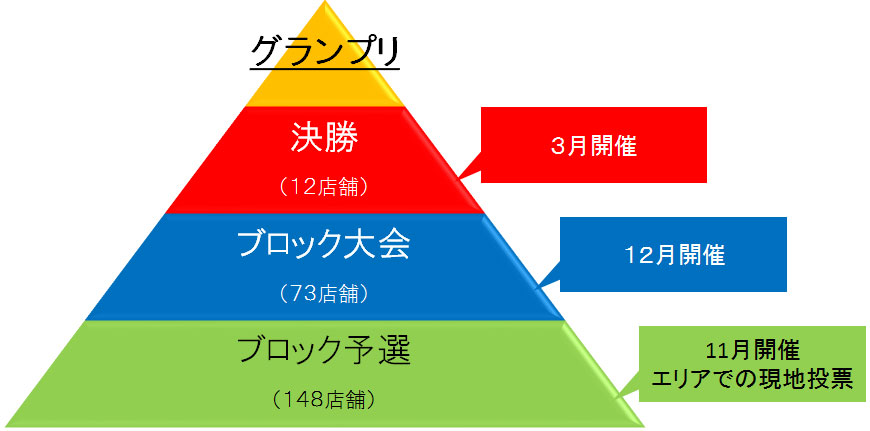 グランプリ

決勝

（12店舗）

3月開催

ブロック大会

（73店舗）

12月開催

ブロック予選

（148店舗）

11月開催
エリアでの現地投票